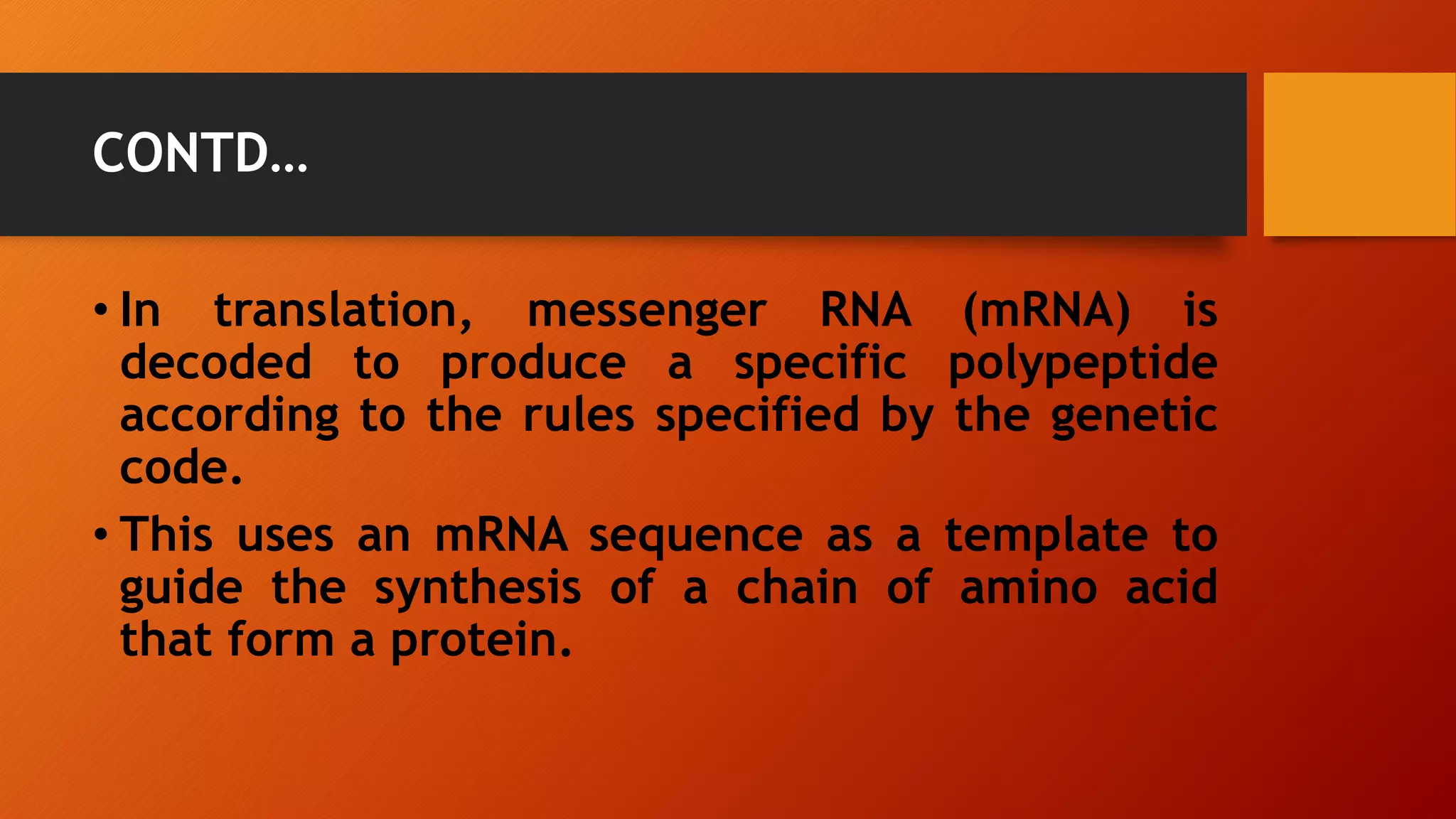 CONTD…

• In translation, messenger RNA (mRNA) is decoded to produce a specific polypeptide according to the rules specified by the genetic code.

• This uses an mRNA sequence as a template to guide the synthesis of a chain of amino acid that form a protein.